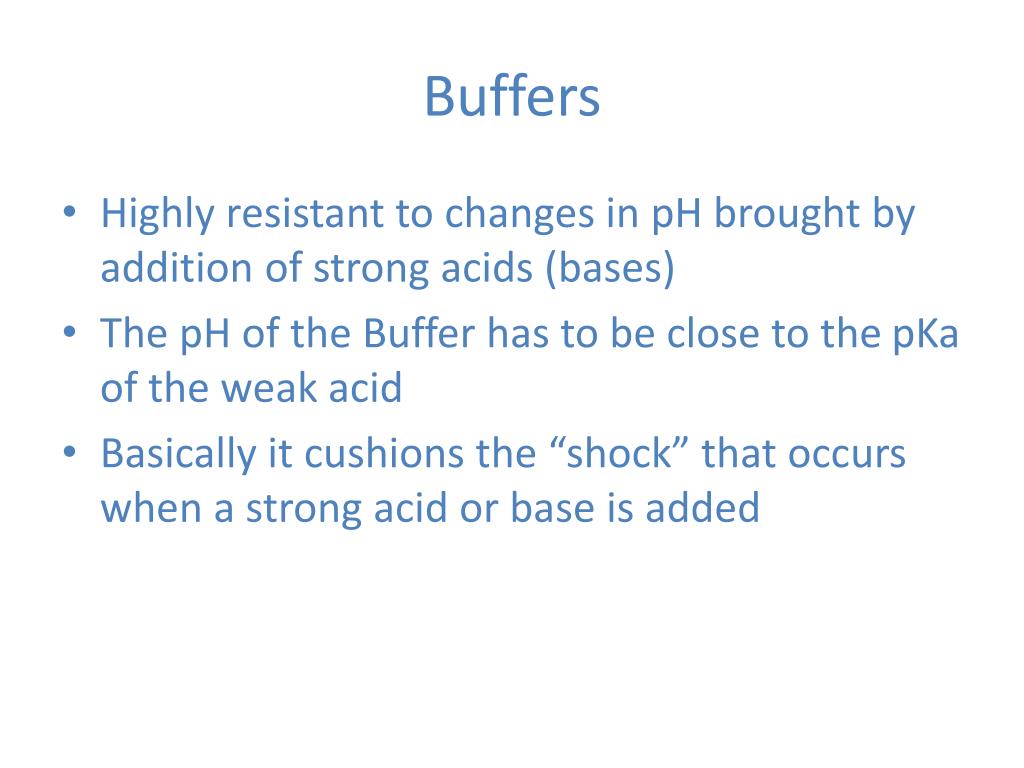 Buffers

• Highly resistant to changes in pH brought by addition of strong acids (bases)
• The pH of the Buffer has to be close to the pKa of the weak acid
• Basically it cushions the “shock” that occurs when a strong acid or base is added